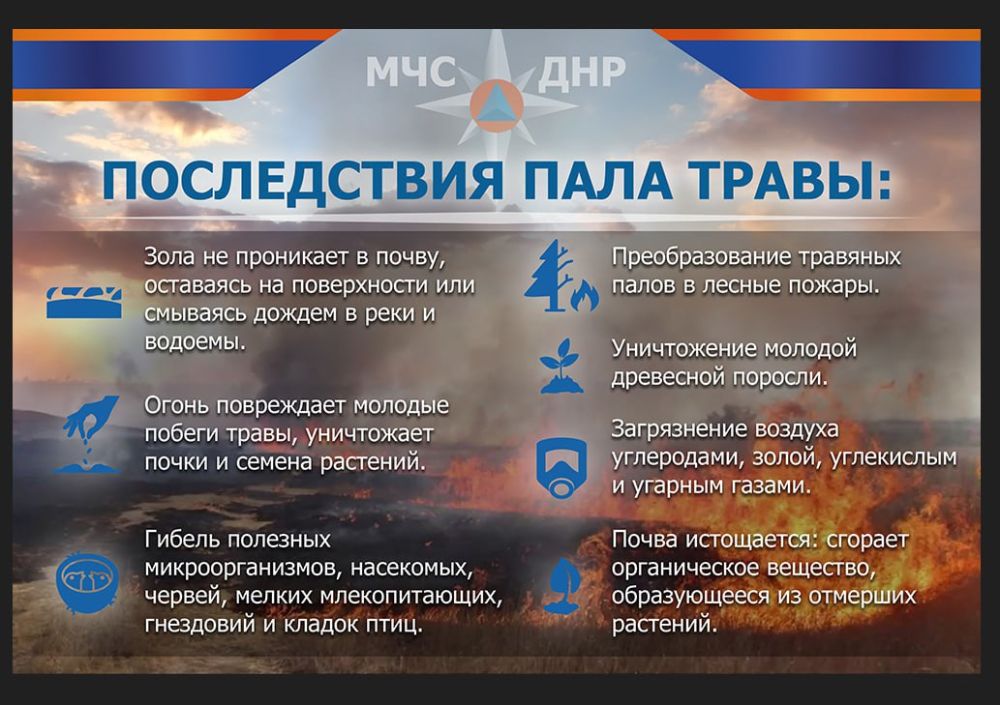 МЧС ДНР

ПОСЛЕДСТВИЯ ПАЛА ТРАВЫ:

Зола не проникает в почву, оставаясь на поверхности или смываясь дождем в реки и водоемы.

Огонь повреждает молодые побеги травы, уничтожает почки и семена растений.

Гибель полезных микроорганизмов, насекомых, червей, мелких млекопитающих, гнездовий и кладок птиц.

Преобразование травяных палов в лесные пожары.

Уничтожение молодой древесной поросли.

Загрязнение воздуха углеродами, золой, углекислым и угарным газами.

Почва истощается: сгорает органическое вещество, образующееся из отмерших растений.